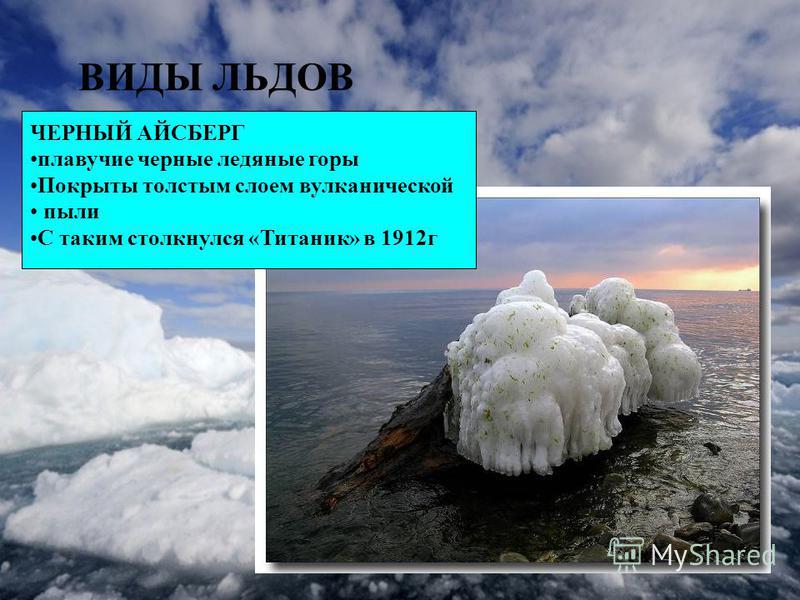 ВИДЫ ЛЬДОВ

ЧЕРНЫЙ АЙСБЕРГ
•плавучие черные ледяные горы
•Покрыты толстым слоем вулканической
• пыли
•С таким столкнулся «Титаник» в 1912г

MyShared